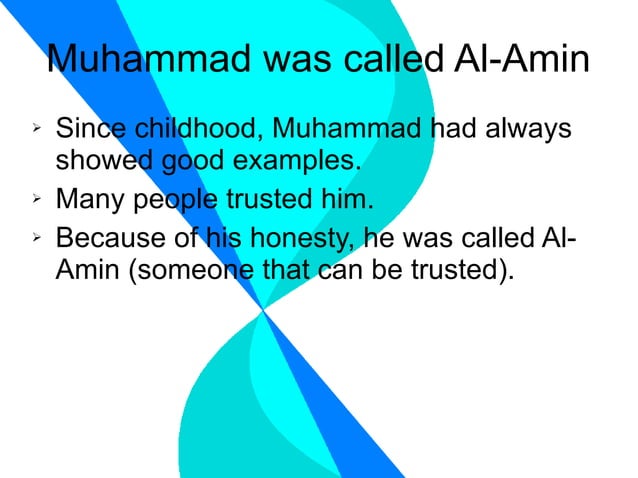 Muhammad was called Al-Amin

➢ Since childhood, Muhammad had always showed good examples.

➢ Many people trusted him.

➢ Because of his honesty, he was called Al-Amin (someone that can be trusted).